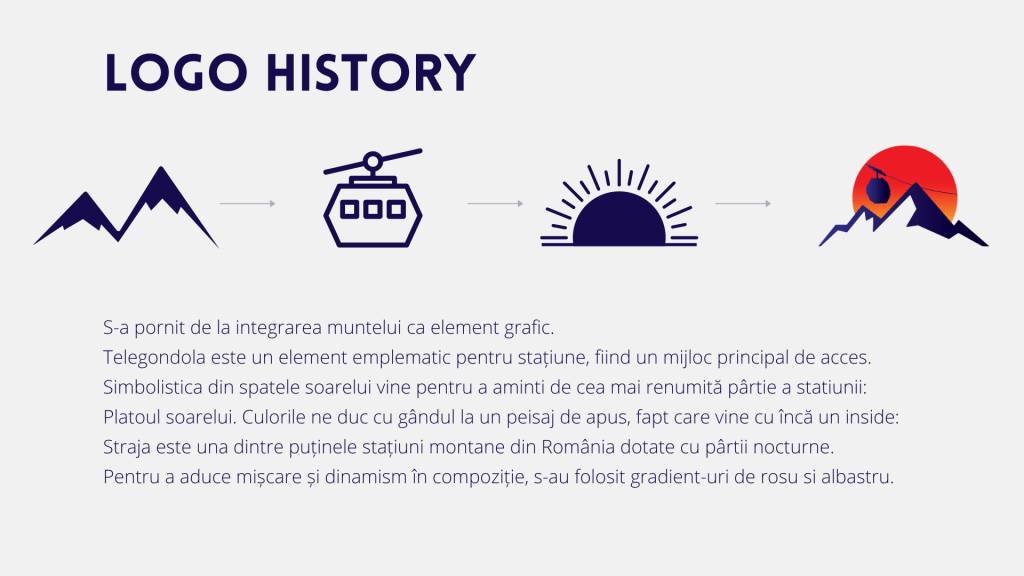 LOGO HISTORY

S-a pornit de la integrarea muntelui ca element grafic.
Telegondola este un element emplematic pentru stațiune, fiind un mijloc principal de acces.
Simbolistica din spatele soarelui vine pentru a aminti de cea mai renumită pârtie a statiunii: Platoul soarelui. Culorile ne duc cu gândul la un peisaj de apus, fapt care vine cu încă un inside: Straja este una dintre puținele stațiuni montane din România dotate cu pârtii nocturne.
Pentru a aduce mișcare și dinamism în compoziție, s-au folosit gradient-uri de rosu si albastru.